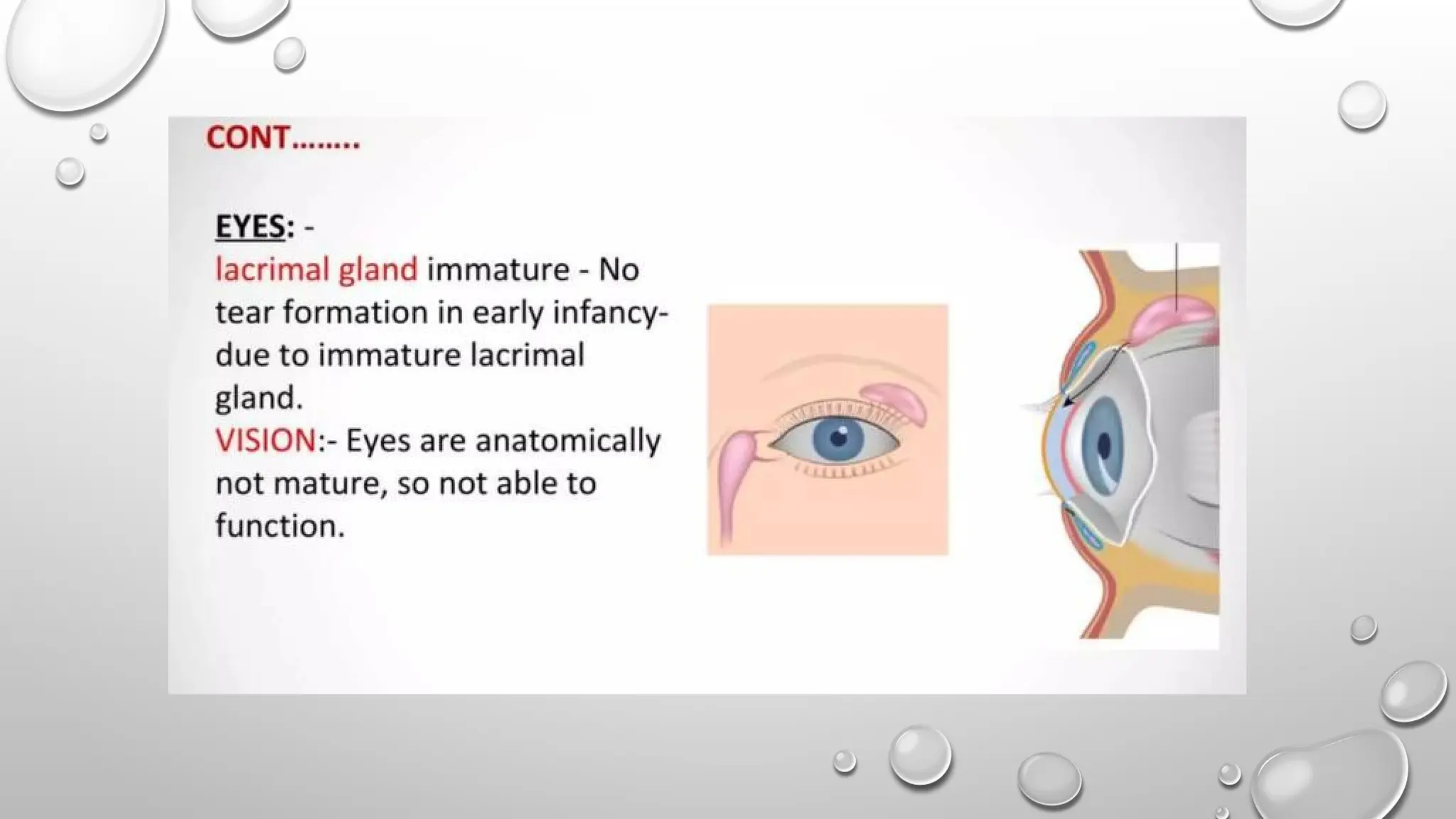 CONT……..

EYES: -
lacrimal gland immature - No tear formation in early infancy- due to immature lacrimal gland.
VISION:- Eyes are anatomically not mature, so not able to function.